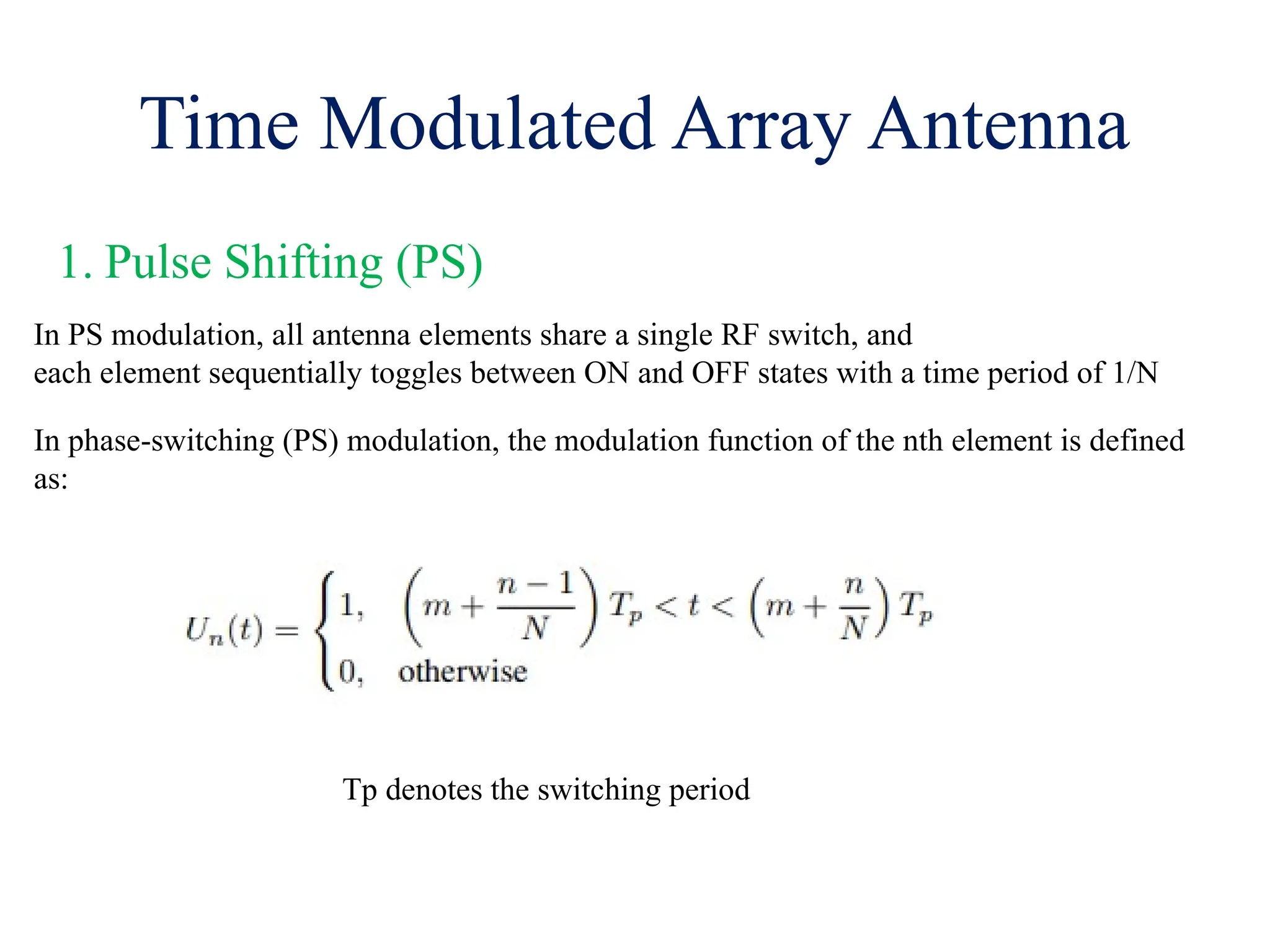 Time Modulated Array Antenna

1. Pulse Shifting (PS)

In PS modulation, all antenna elements share a single RF switch, and each element sequentially toggles between ON and OFF states with a time period of 1/N

In phase-switching (PS) modulation, the modulation function of the nth element is defined as:

$U_n(t) = \begin{cases} 1, & \left(m + \frac{n-1}{N}\right) T_p < t < \left(m + \frac{n}{N}\right) T_p \\ 0, & \text{otherwise} \end{cases}$

Tp denotes the switching period